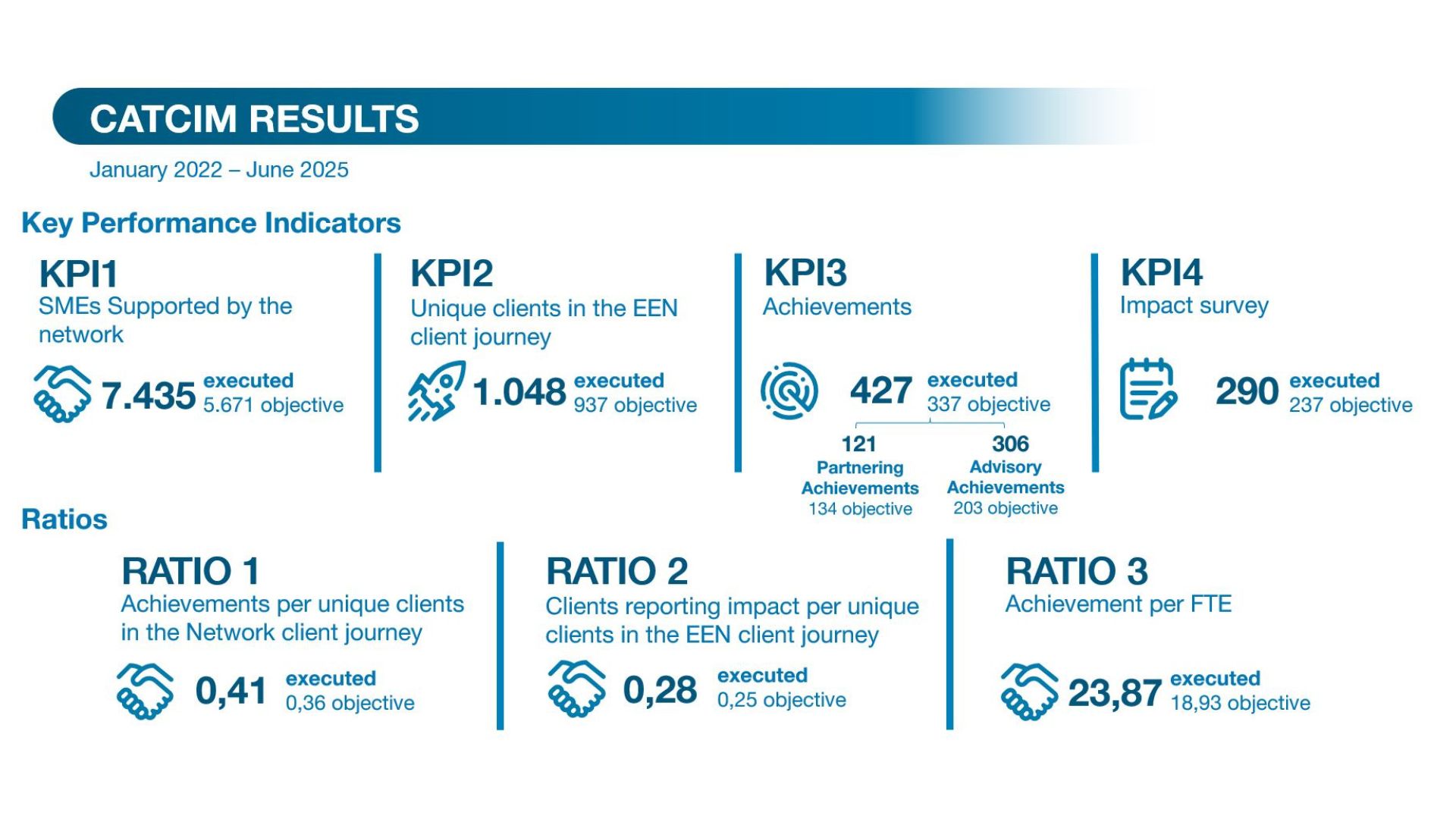 CATCIM RESULTS

January 2022 – June 2025

Key Performance Indicators

KPI1
SMEs Supported by the network

7.435 executed
5.671 objective

KPI2
Unique clients in the EEN client journey

1.048 executed
937 objective

KPI3
Achievements

427 executed
337 objective

121
Partnering Achievements
134 objective

306
Advisory Achievements
203 objective

KPI4
Impact survey

290 executed
237 objective

Ratios

RATIO 1
Achievements per unique clients in the Network client journey

0,41 executed
0,36 objective

RATIO 2
Clients reporting impact per unique clients in the EEN client journey

0,28 executed
0,25 objective

RATIO 3
Achievement per FTE

23,87 executed
18,93 objective